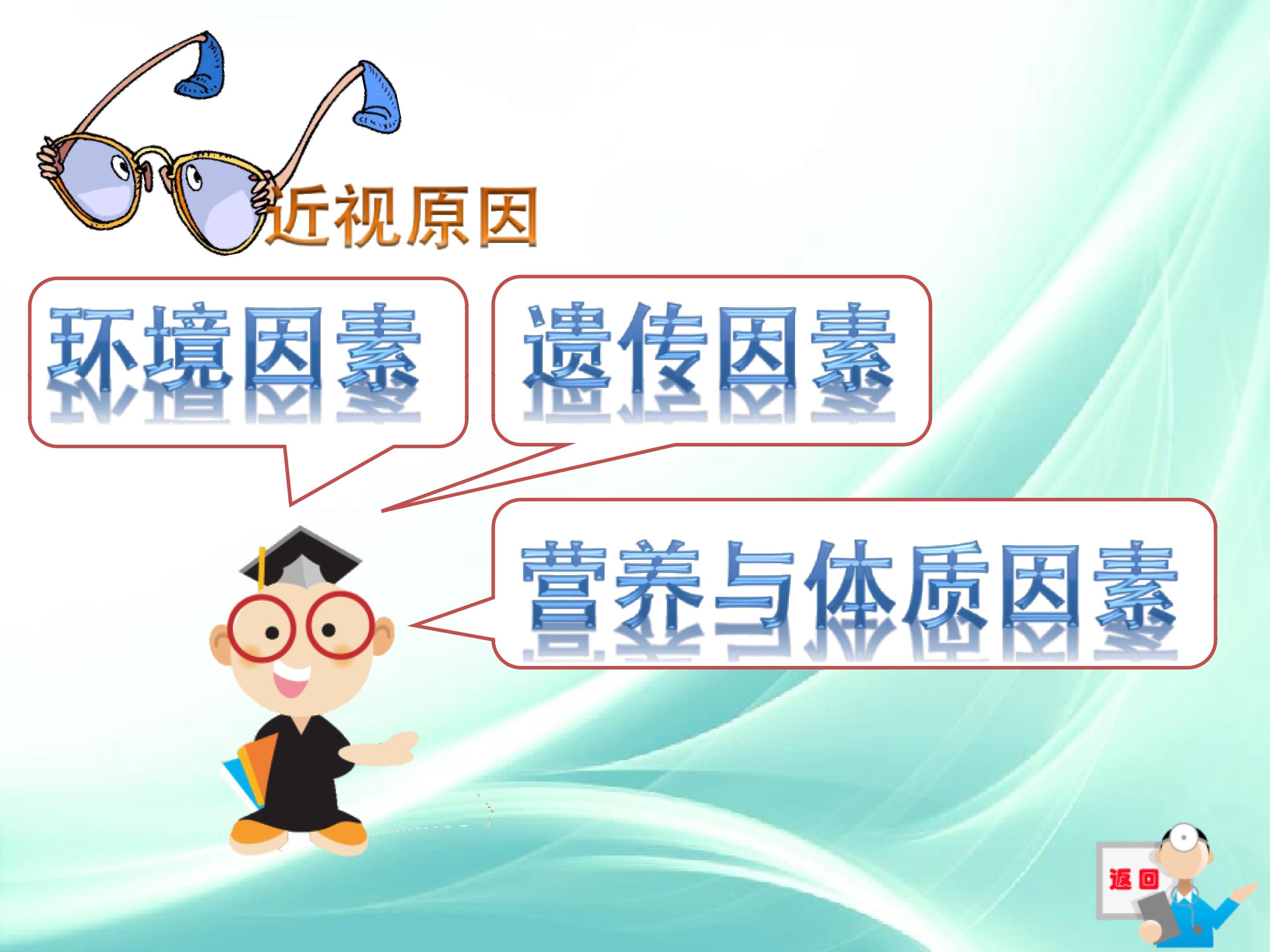 近视原因

环境因素

遗传因素

营养与体质因素

返回